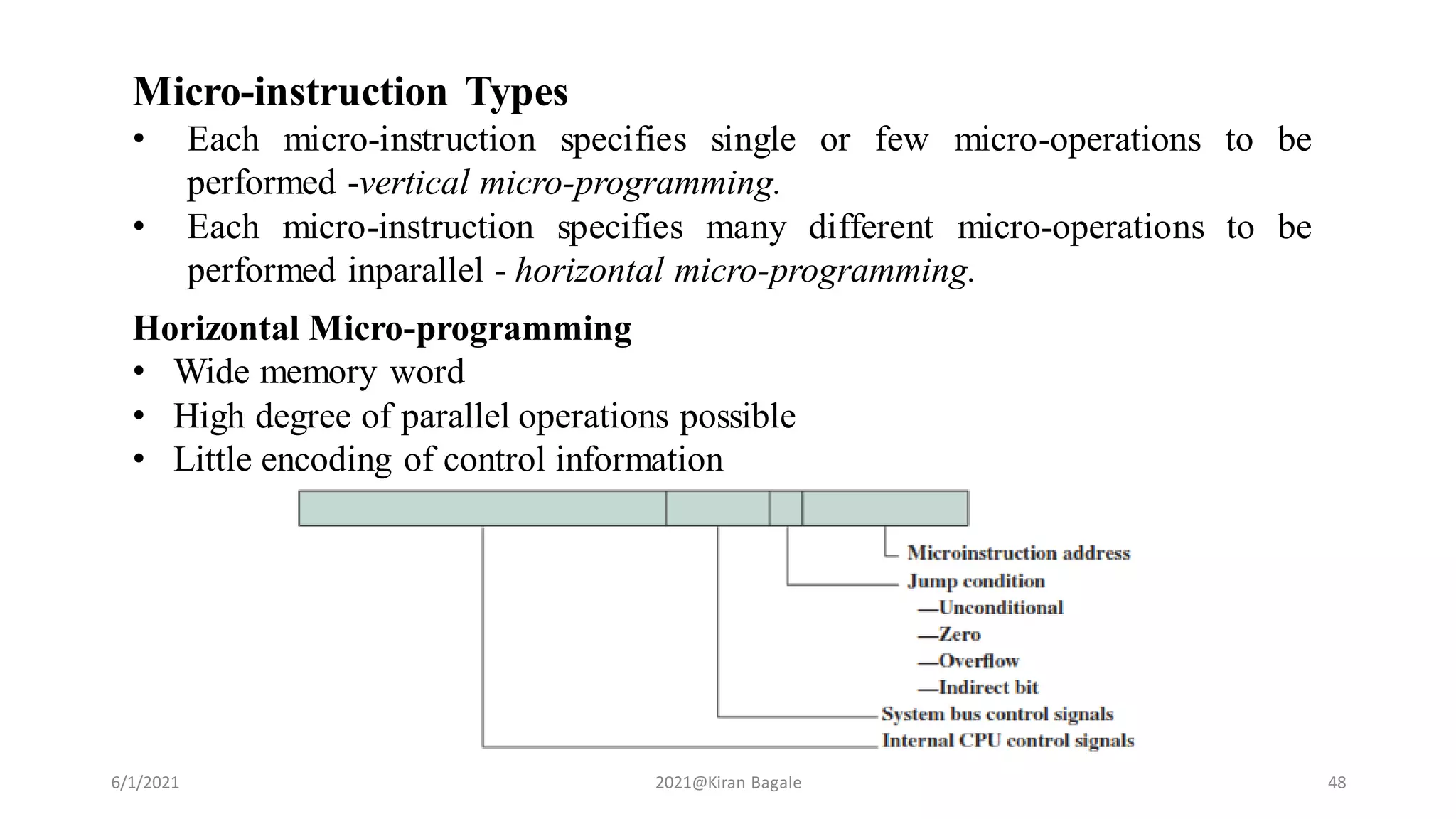 Micro-instruction Types

• Each micro-instruction specifies single or few micro-operations to be performed -vertical micro-programming.
• Each micro-instruction specifies many different micro-operations to be performed inparallel - horizontal micro-programming.

Horizontal Micro-programming

• Wide memory word
• High degree of parallel operations possible
• Little encoding of control information

Microinstruction address
Jump condition
—Unconditional
—Zero
—Overflow
—Indirect bit
System bus control signals
Internal CPU control signals

6/1/2021
2021@Kiran Bagale
48